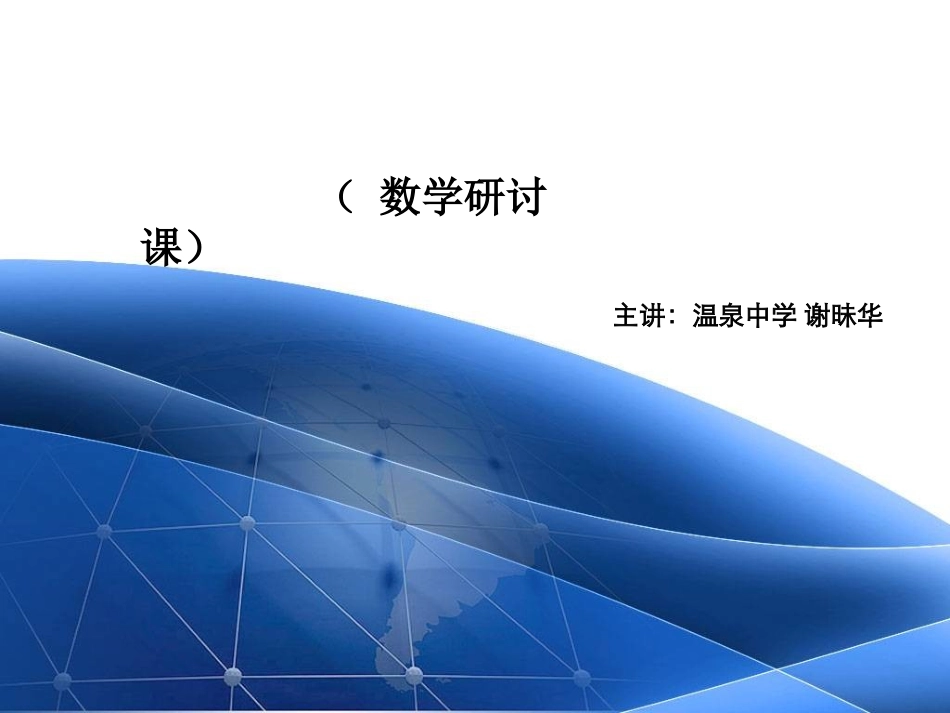 （ 数学研讨课）

主讲：温泉中学 谢昧华